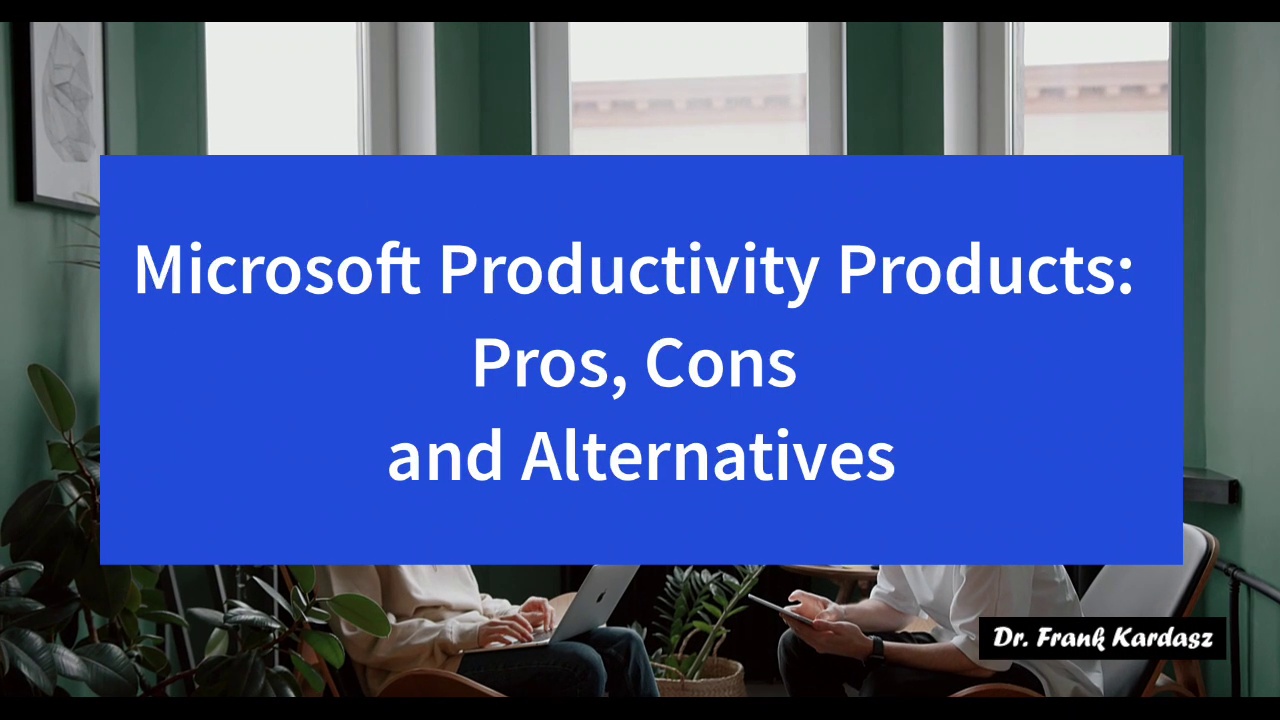 Microsoft Productivity Products:
Pros, Cons
and Alternatives

Dr. Frank Kardasz